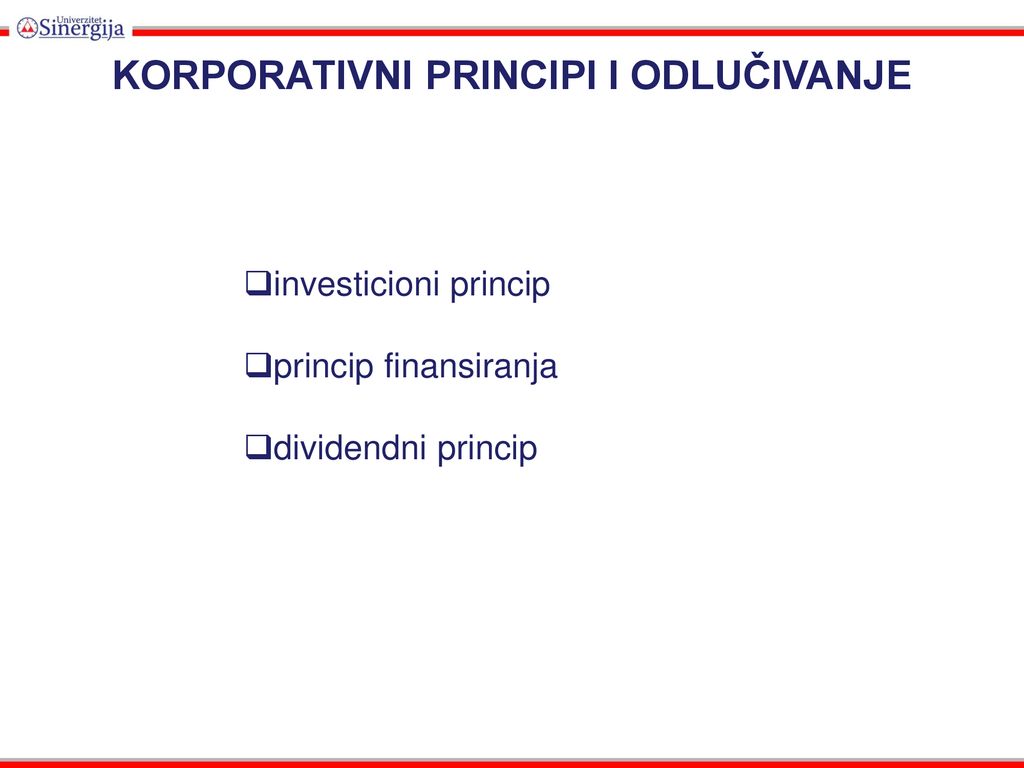 Univerzitet Sinergija

KORPORATIVNI PRINCIPI I ODLUČIVANJE

❑investicioni princip

❑princip finansiranja

❑dividendni princip